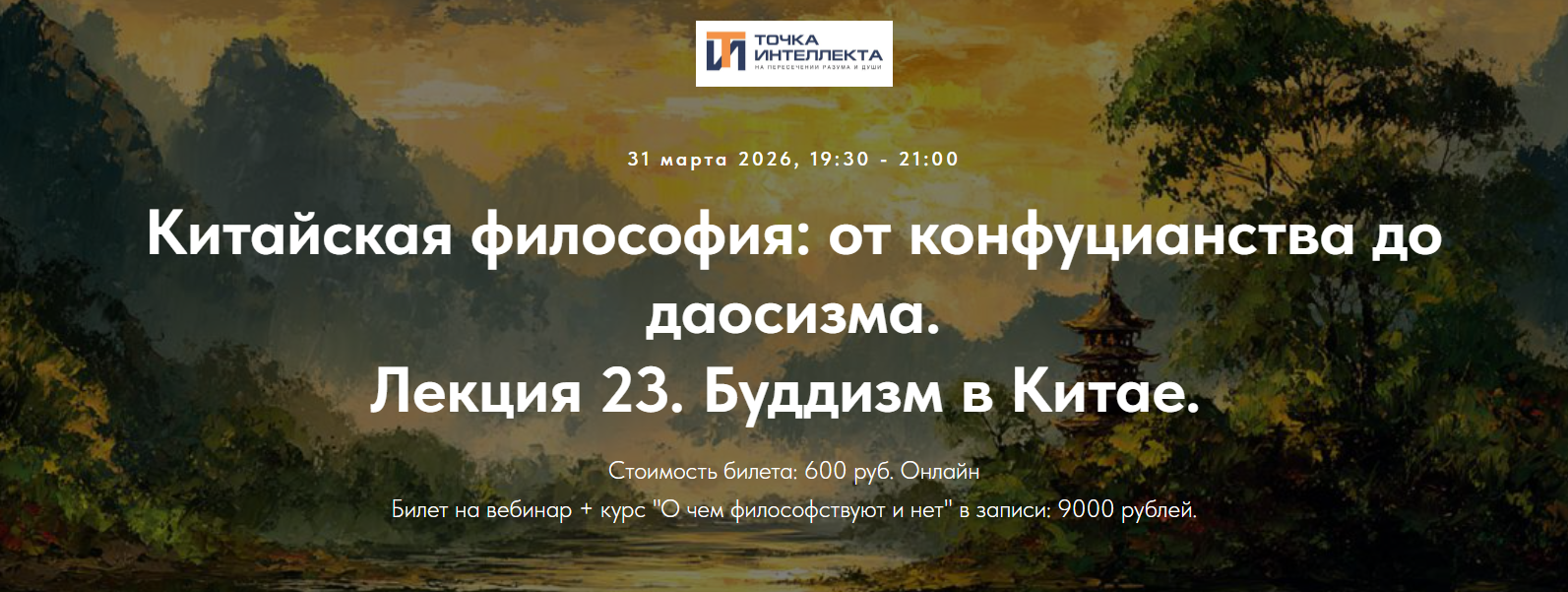 ТОЧКА ИНТЕЛЛЕКТА
НА ПЕРЕСЕЧЕНИИ РАЗУМА И ДУШИ

31 марта 2026, 19:30 - 21:00

Китайская философия: от конфуцианства до даосизма.
Лекция 23. Буддизм в Китае.

Стоимость билета: 600 руб. Онлайн
Билет на вебинар + курс "О чем философствуют и нет" в записи: 9000 рублей.